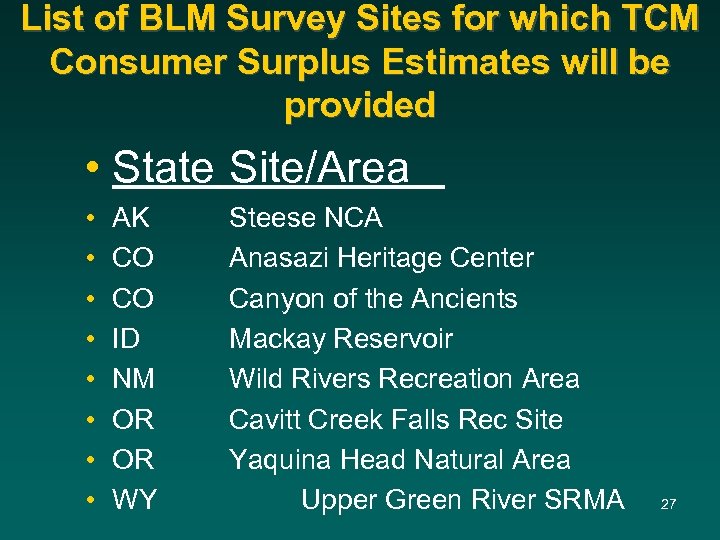 List of BLM Survey Sites for which TCM Consumer Surplus Estimates will be provided

• State Site/Area
• AK Steese NCA
• CO Anasazi Heritage Center
• CO Canyon of the Ancients
• ID Mackay Reservoir
• NM Wild Rivers Recreation Area
• OR Cavitt Creek Falls Rec Site
• OR Yaquina Head Natural Area
• WY Upper Green River SRMA

27